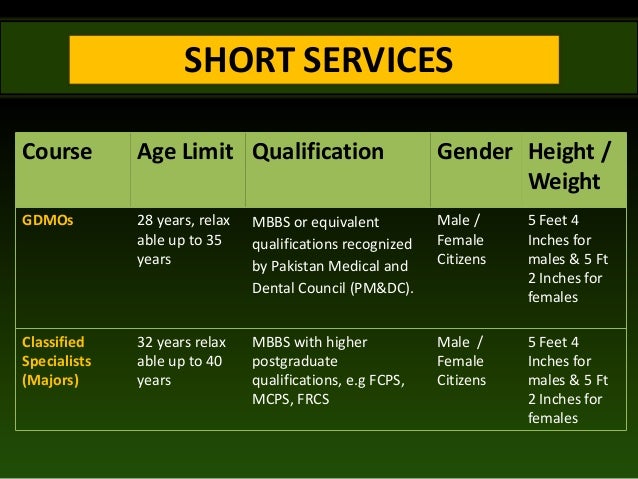 SHORT SERVICES

| Course | Age Limit | Qualification | Gender | Height / Weight |
|---|---|---|---|---|
| GDMOs | 28 years, relax able up to 35 years | MBBS or equivalent qualifications recognized by Pakistan Medical and Dental Council (PM&DC). | Male / Female Citizens | 5 Feet 4 Inches for males & 5 Ft 2 Inches for females |
| Classified Specialists (Majors) | 32 years relax able up to 40 years | MBBS with higher postgraduate qualifications, e.g FCPS, MCPS, FRCS | Male / Female Citizens | 5 Feet 4 Inches for males & 5 Ft 2 Inches for females |